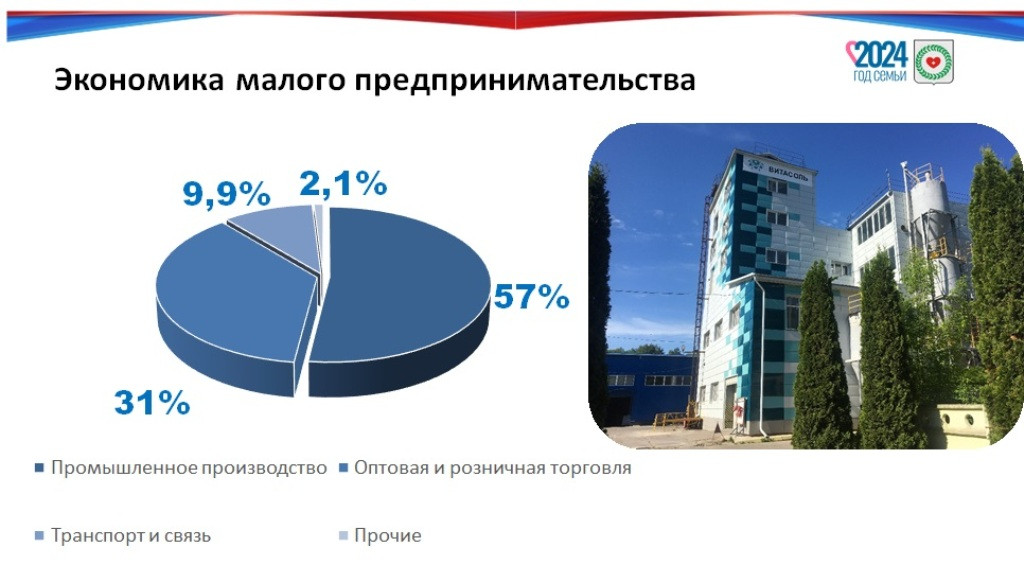 Экономика малого предпринимательства

2024
ГОД СЕМЬИ

9,9%
2,1%
57%
31%

ВИТАСОЛЬ

Промышленное производство
Оптовая и розничная торговля
Транспорт и связь
Прочие